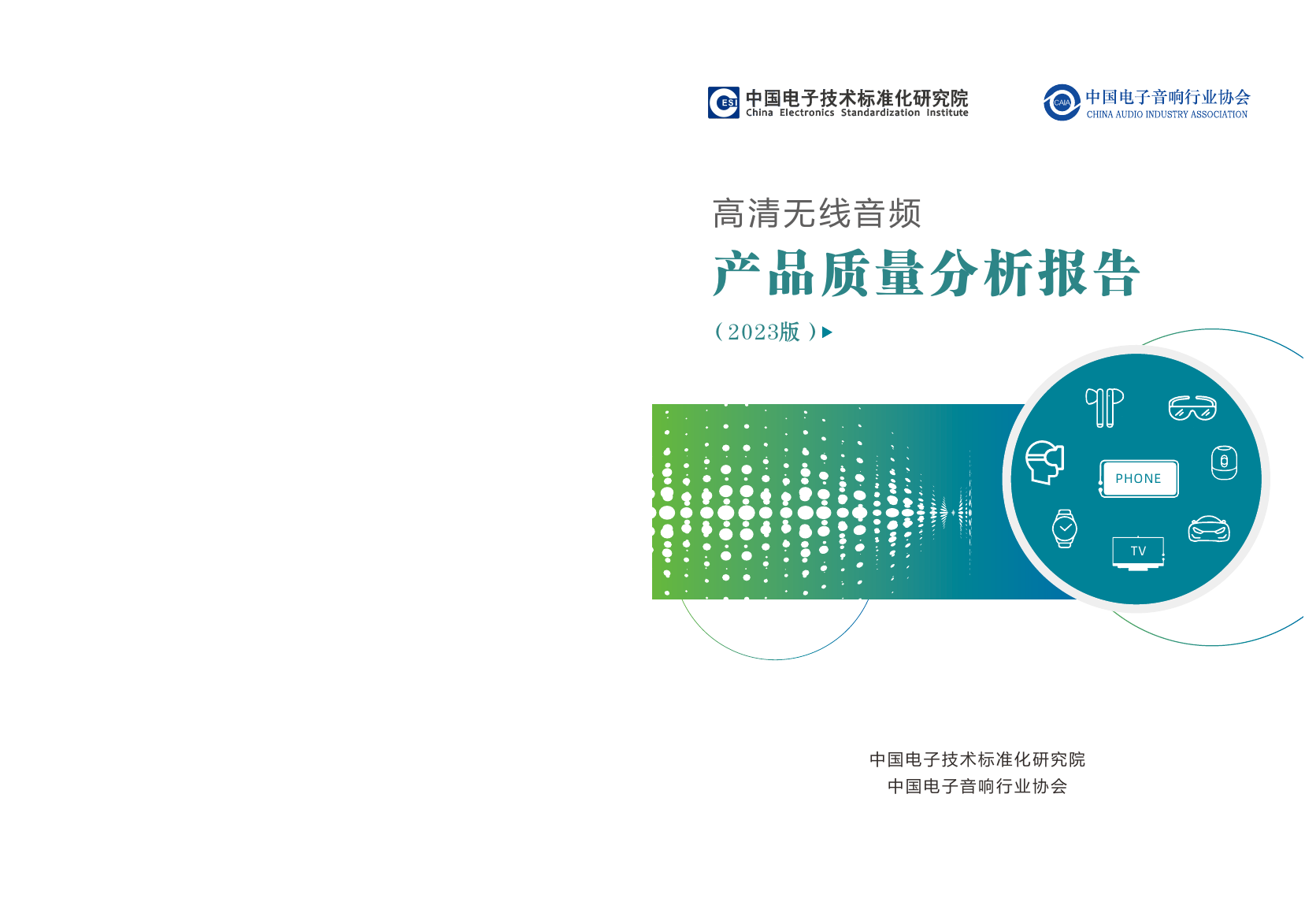 CESI 中国电子技术标准化研究院
China Electronics Standardization Institute

CAIA 中国电子音响行业协会
CHINA AUDIO INDUSTRY ASSOCIATION

高清无线音频

产品质量分析报告

（2023版）

PHONE

TV

中国电子技术标准化研究院
中国电子音响行业协会